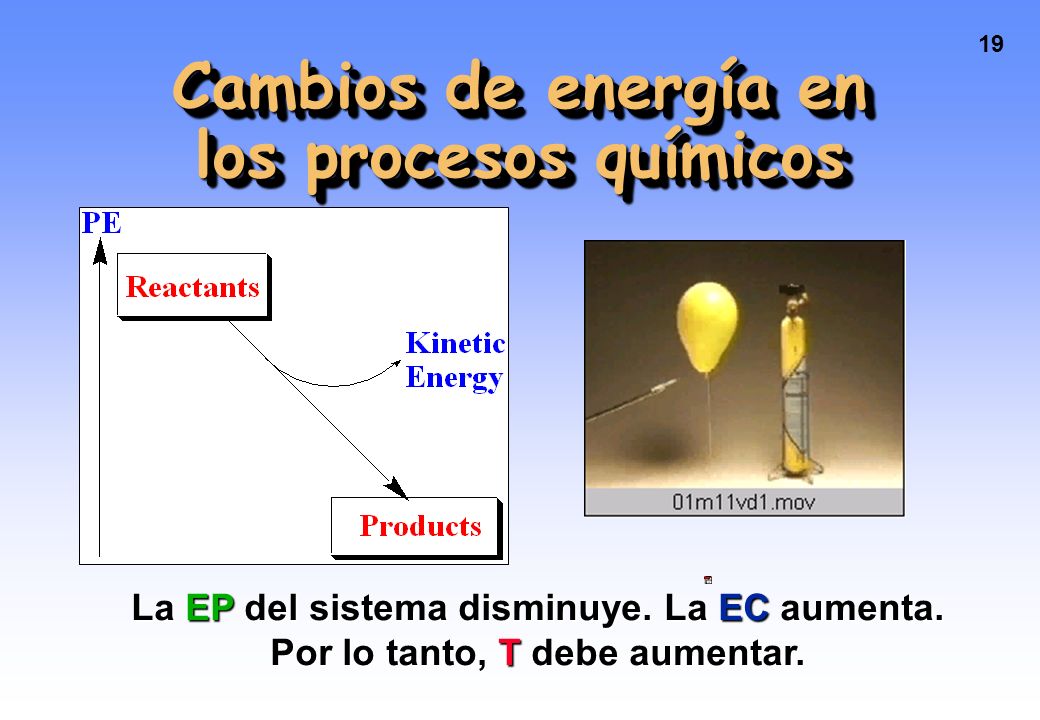 19

Cambios de energía en los procesos químicos

PE

Reactants

Kinetic Energy

Products

01m11vd1.mov

La EP del sistema disminuye. La EC aumenta. Por lo tanto, T debe aumentar.